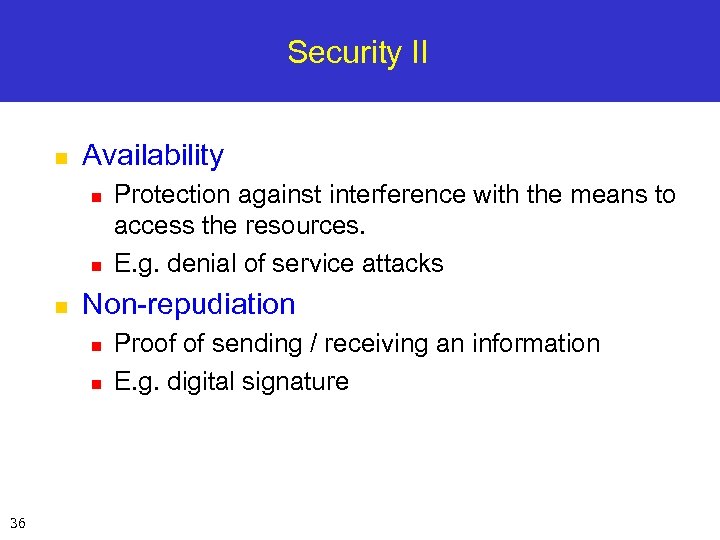 Security II

Availability

Protection against interference with the means to access the resources.

E.g. denial of service attacks

Non-repudiation

Proof of sending / receiving an information

E.g. digital signature

36